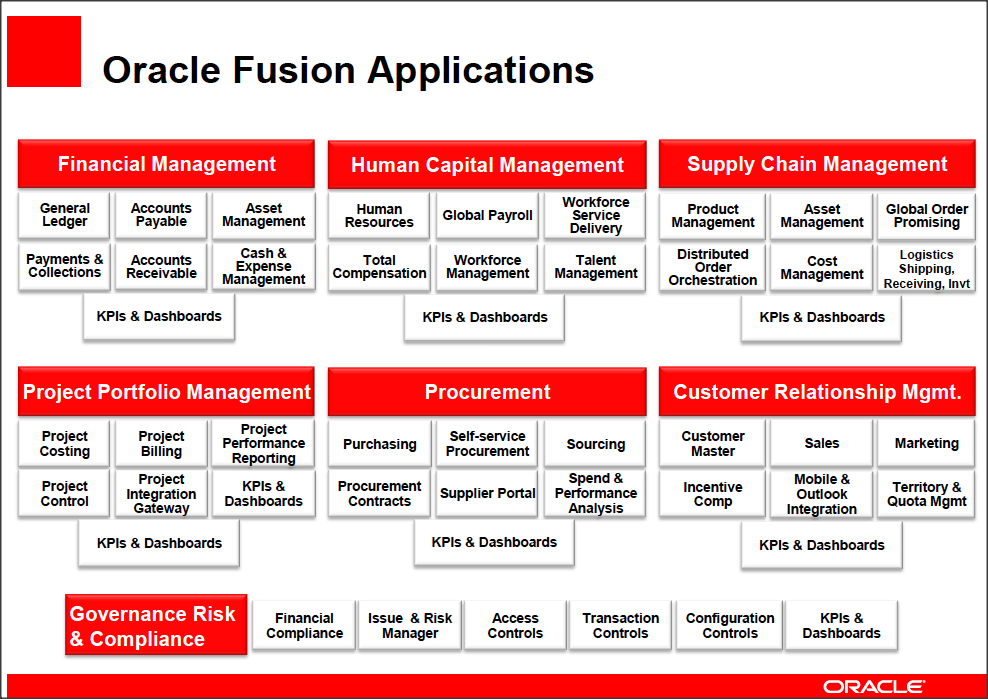 Oracle Fusion Applications

Financial Management

General Ledger
Accounts Payable
Asset Management
Payments & Collections
Accounts Receivable
Cash & Expense Management
KPIs & Dashboards

Human Capital Management

Human Resources
Global Payroll
Workforce Service Delivery
Total Compensation
Workforce Management
Talent Management
KPIs & Dashboards

Supply Chain Management

Product Management
Asset Management
Global Order Promising
Distributed Order Orchestration
Cost Management
Logistics Shipping, Receiving, Invt
KPIs & Dashboards

Project Portfolio Management

Project Costing
Project Billing
Project Performance Reporting
Project Control
Project Integration Gateway
KPIs & Dashboards
KPIs & Dashboards

Procurement

Purchasing
Self-service Procurement
Sourcing
Procurement Contracts
Supplier Portal
Spend & Performance Analysis
KPIs & Dashboards

Customer Relationship Mgmt.

Customer Master
Sales
Marketing
Incentive Comp
Mobile & Outlook Integration
Territory & Quota Mgmt
KPIs & Dashboards

Governance Risk & Compliance

Financial Compliance
Issue & Risk Manager
Access Controls
Transaction Controls
Configuration Controls
KPIs & Dashboards

ORACLE